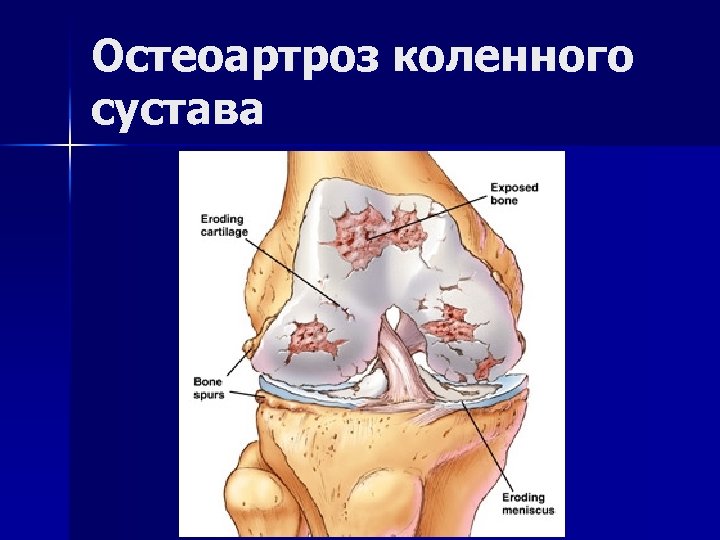 Остеоартроз коленного сустава

Exposed bone

Eroding cartilage

Bone spurs

Eroding meniscus